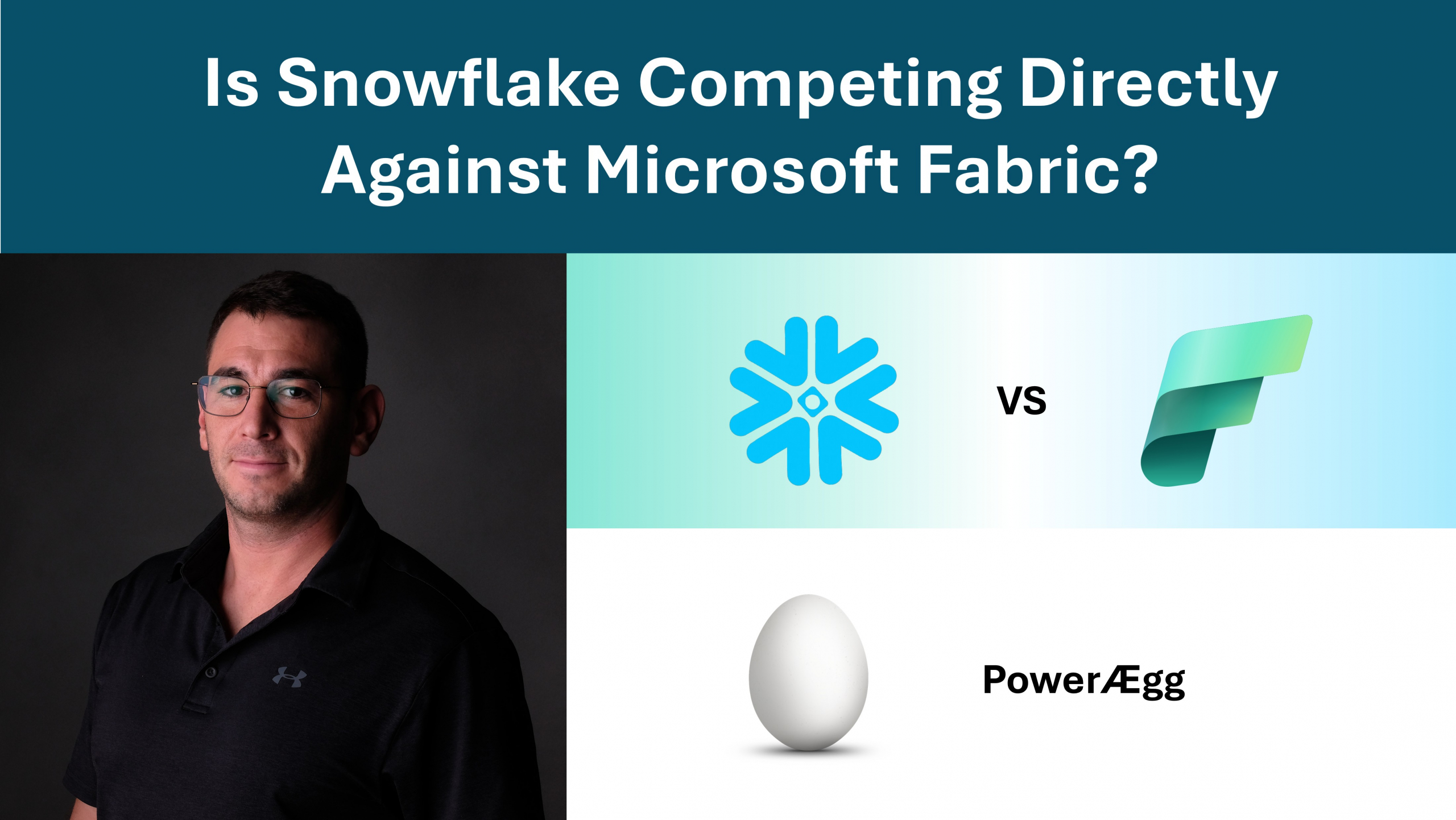 Is Snowflake Competing Directly Against Microsoft Fabric?

VS

PowerÆgg